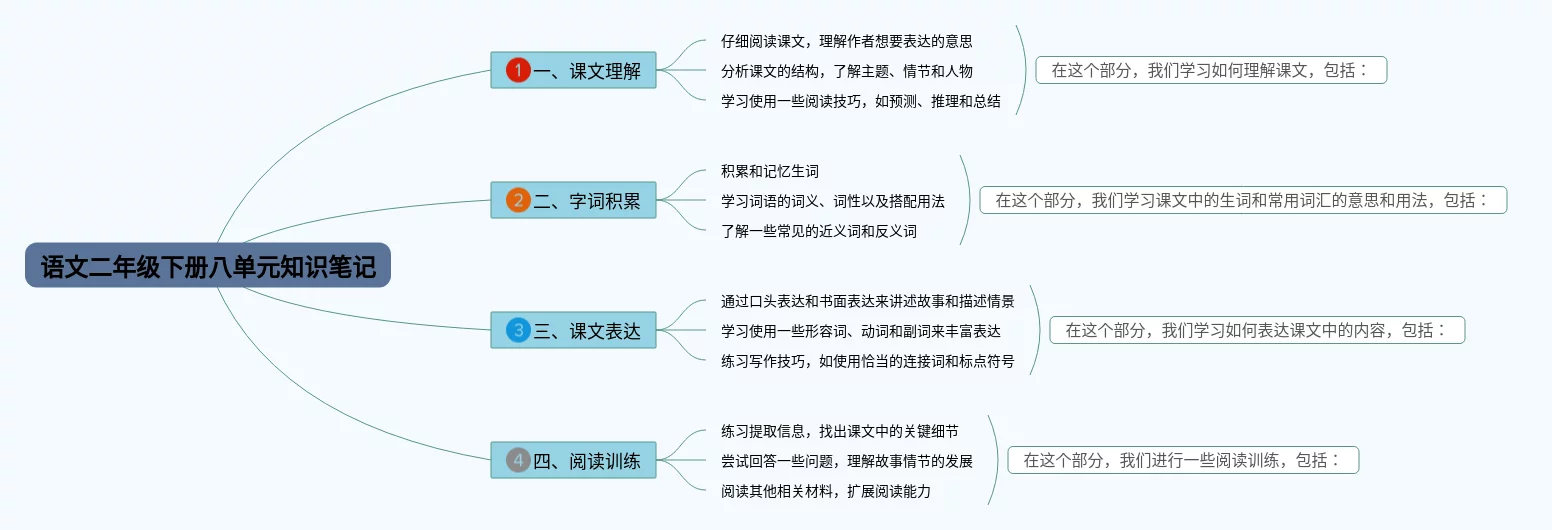 语文二年级下册八单元知识笔记

1 一、课文理解

仔细阅读课文，理解作者想要表达的意思

分析课文的结构，了解主题、情节和人物

学习使用一些阅读技巧，如预测、推理和总结

在这个部分，我们学习如何理解课文，包括：

2 二、字词积累

积累和记忆生词

学习词语的词义、词性以及搭配用法

了解一些常见的近义词和反义词

在这个部分，我们学习课文中的生词和常用词汇的意思和用法，包括：

3 三、课文表达

通过口头表达和书面表达来讲述故事和描述情景

学习使用一些形容词、动词和副词来丰富表达

练习写作技巧，如使用恰当的连接词和标点符号

在这个部分，我们学习如何表达课文中的内容，包括：

4 四、阅读训练

练习提取信息，找出课文中的关键细节

尝试回答一些问题，理解故事情节的发展

阅读其他相关材料，扩展阅读能力

在这个部分，我们进行一些阅读训练，包括：